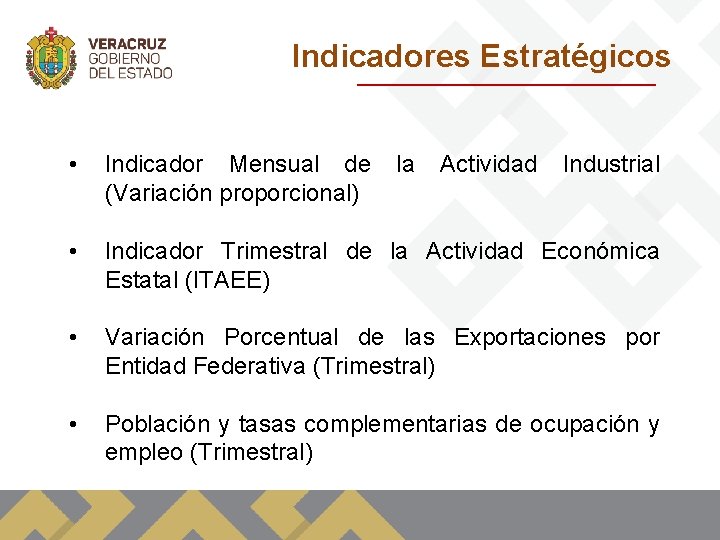 VERACRUZ
GOBIERNO
DEL ESTADO

Indicadores Estratégicos

• Indicador Mensual de la Actividad Industrial (Variación proporcional)

• Indicador Trimestral de la Actividad Económica Estatal (ITAEE)

• Variación Porcentual de las Exportaciones por Entidad Federativa (Trimestral)

• Población y tasas complementarias de ocupación y empleo (Trimestral)